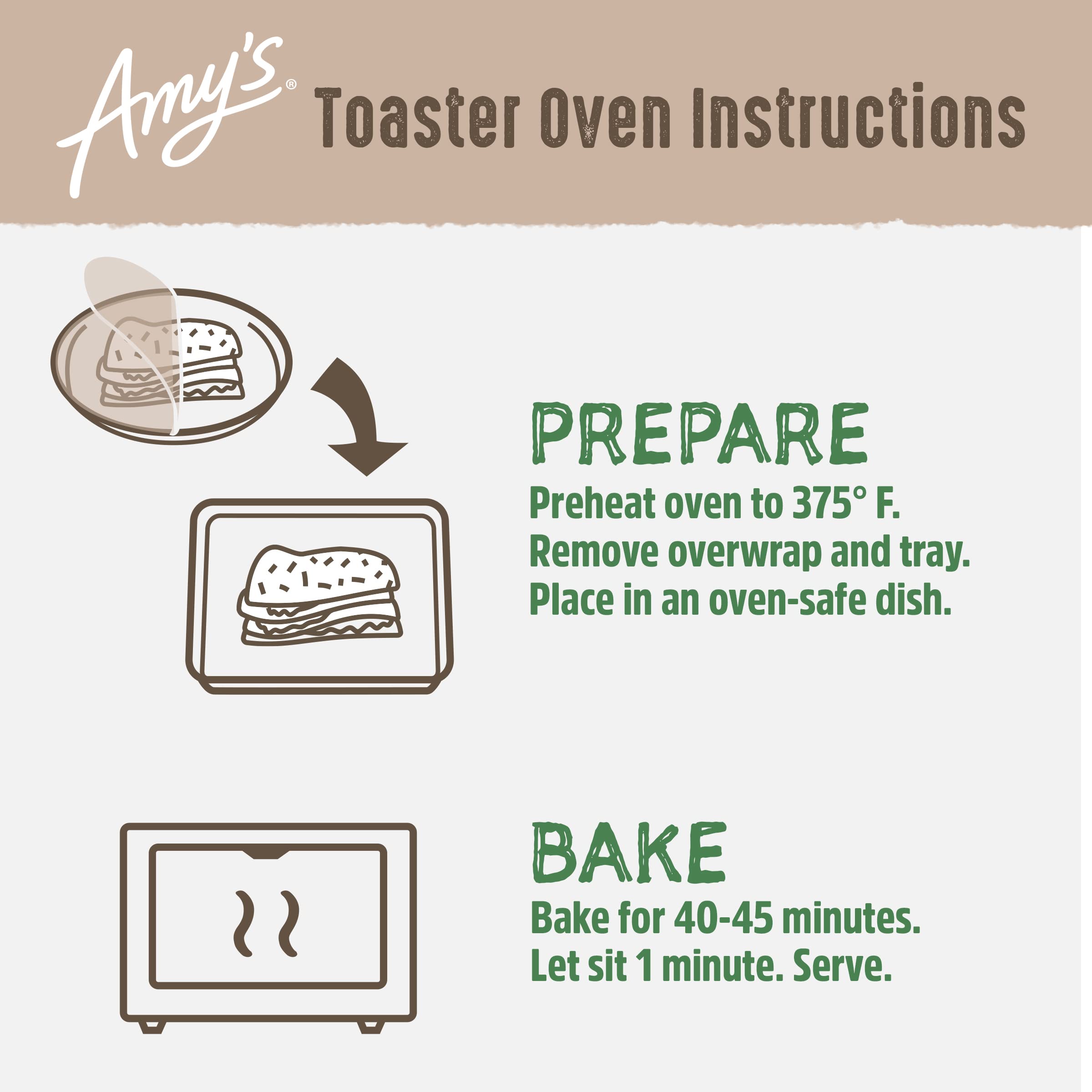 Amy's®

Toaster Oven Instructions

PREPARE

Preheat oven to 375° F.
Remove overwrap and tray.
Place in an oven-safe dish.

BAKE

Bake for 40-45 minutes.
Let sit 1 minute. Serve.